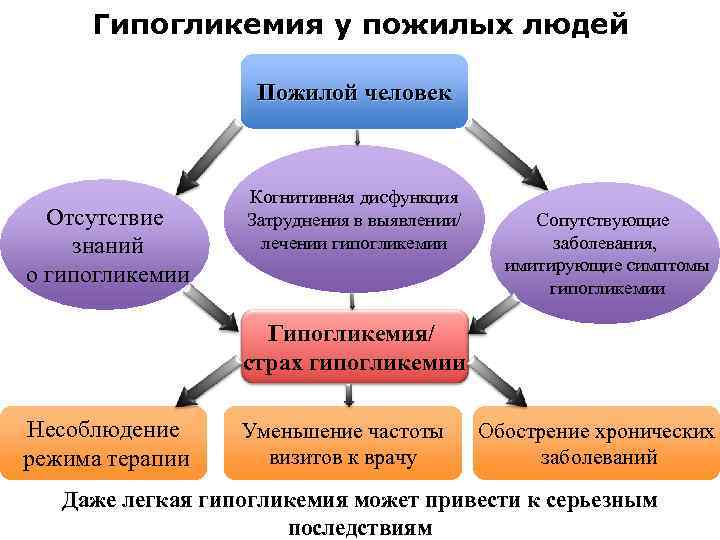 Гипогликемия у пожилых людей

Пожилой человек

Отсутствие знаний о гипогликемии

Когнитивная дисфункция Затруднения в выявлении/ лечении гипогликемии

Сопутствующие заболевания, имитирующие симптомы гипогликемии

Гипогликемия/ страх гипогликемии

Несоблюдение режима терапии

Уменьшение частоты визитов к врачу

Обострение хронических заболеваний

Даже легкая гипогликемия может привести к серьезным последствиям